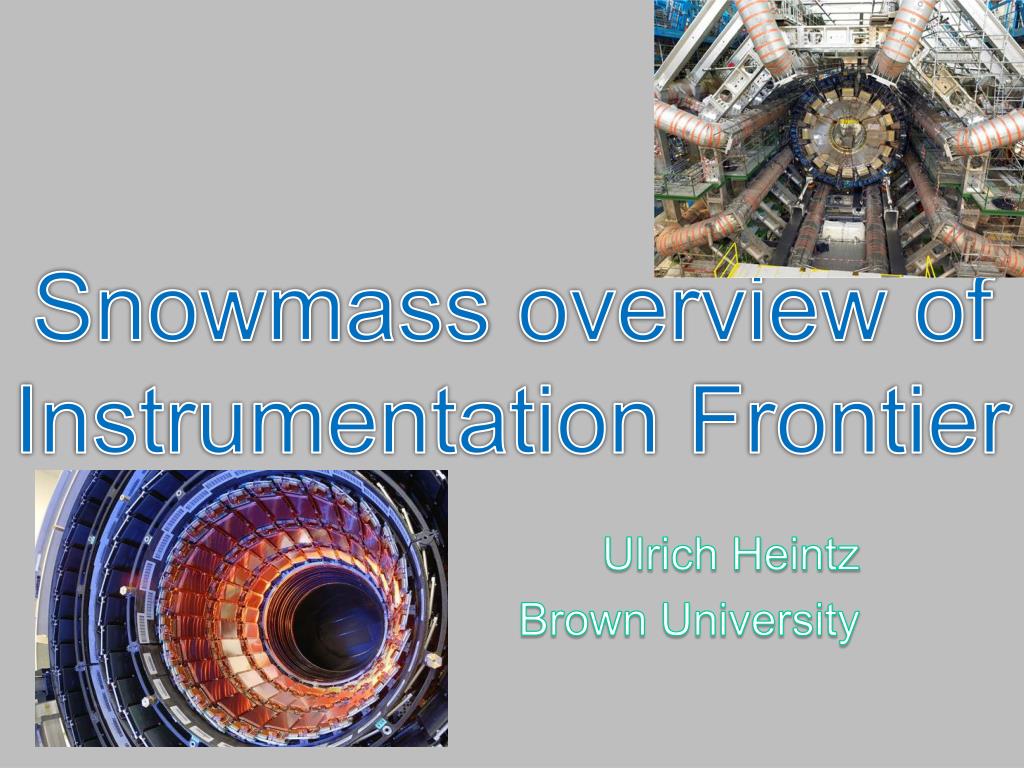 Snowmass overview of Instrumentation Frontier

Ulrich Heintz
Brown University